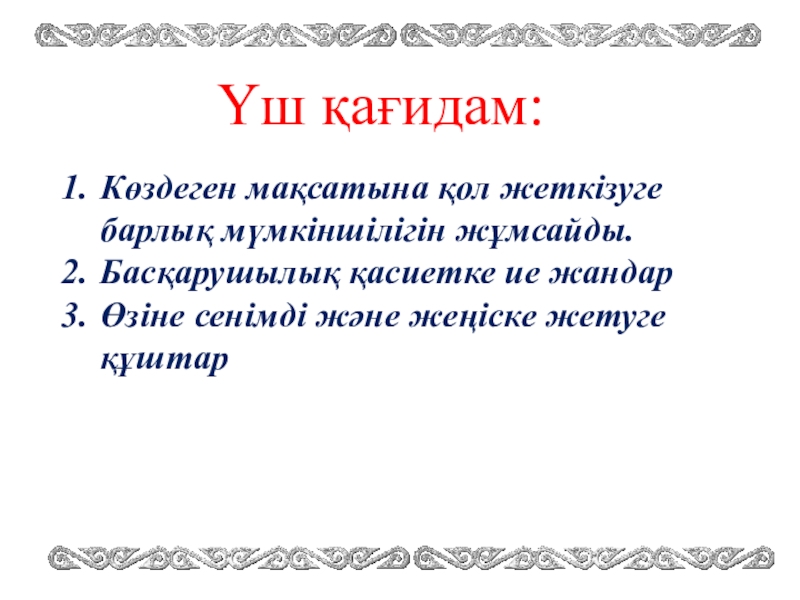 Үш қағидам:

1. Көздеген мақсатына қол жеткізуге барлық мүмкіншілігін жұмсайды.
2. Басқарушылық қасиетке ие жандар
3. Өзіне сенімді және жеңіске жетуге құштар